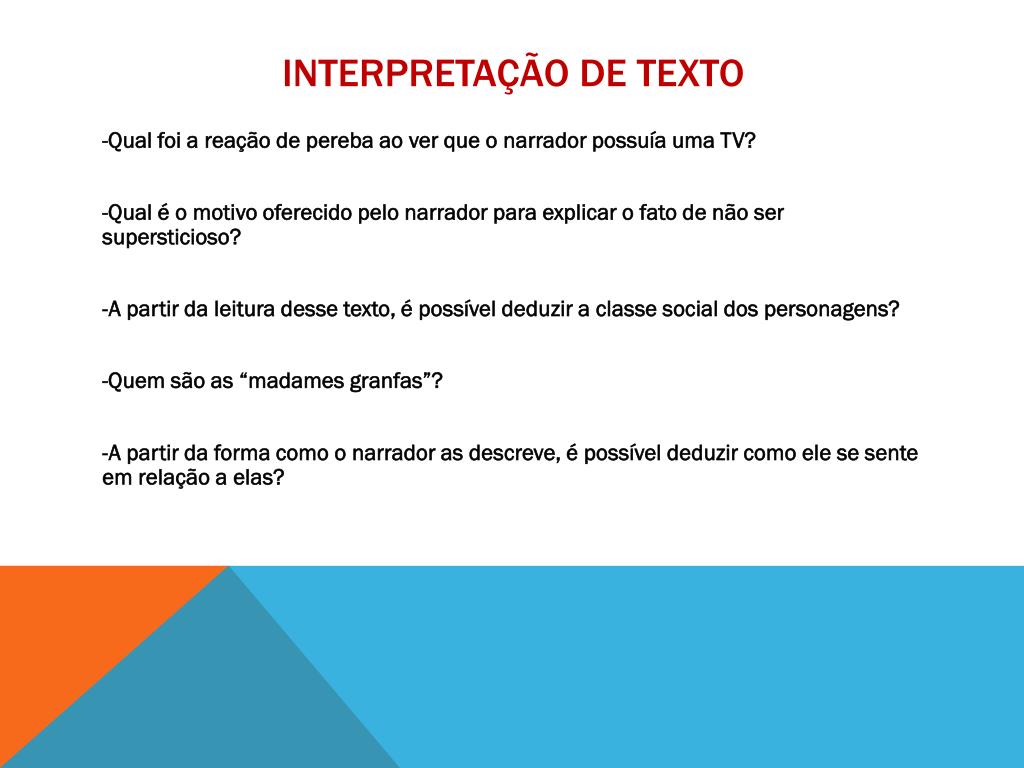 INTERPRETAÇÃO DE TEXTO

-Qual foi a reação de pereba ao ver que o narrador possuía uma TV?

-Qual é o motivo oferecido pelo narrador para explicar o fato de não ser supersticioso?

-A partir da leitura desse texto, é possível deduzir a classe social dos personagens?

-Quem são as “madames granfas”?

-A partir da forma como o narrador as descreve, é possível deduzir como ele se sente em relação a elas?